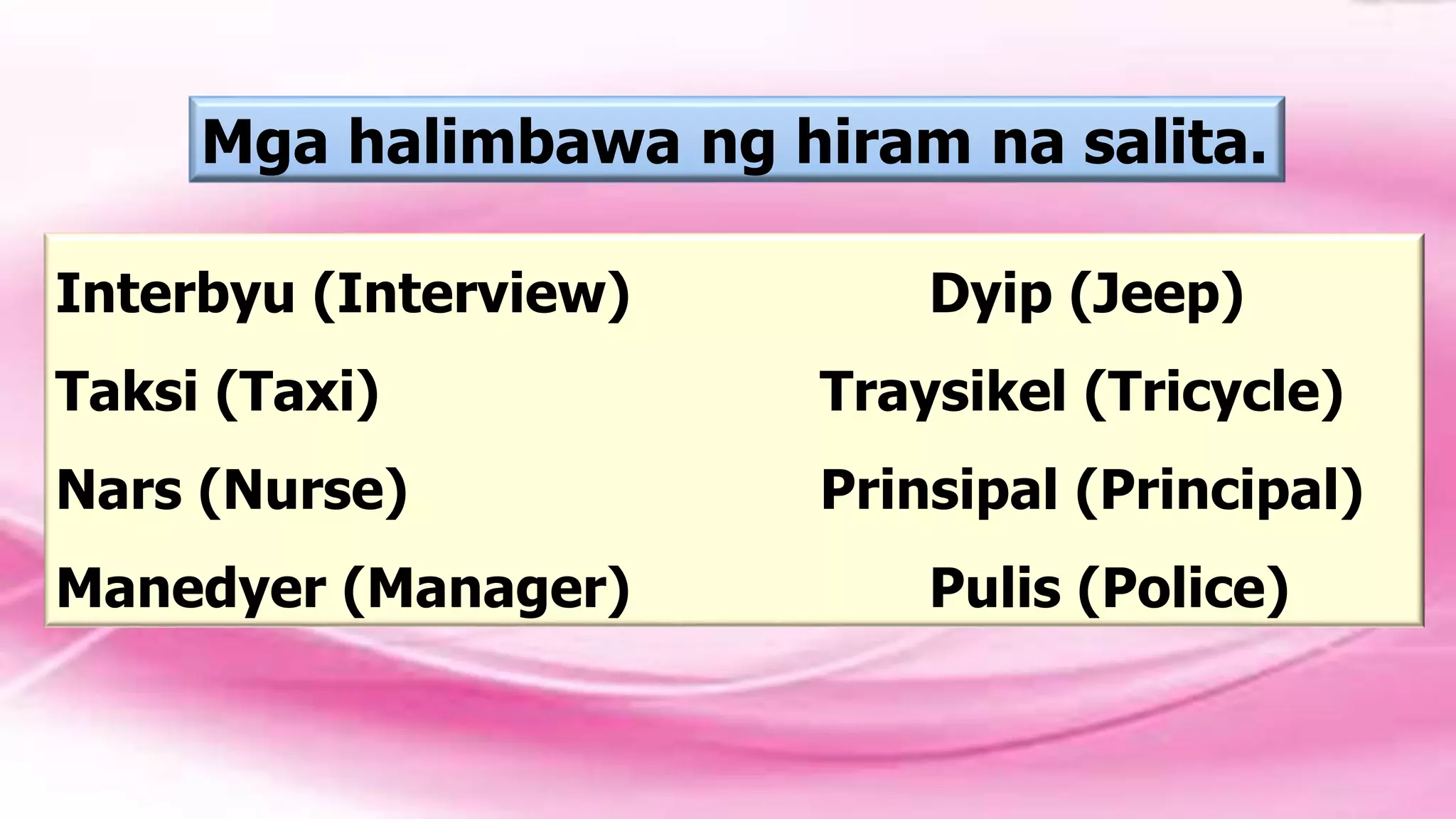 Mga halimbawa ng hiram na salita.

Interbyu (Interview)

Taksi (Taxi)

Nars (Nurse)

Manedyer (Manager)

Dyip (Jeep)

Traysikel (Tricycle)

Prinsipal (Principal)

Pulis (Police)